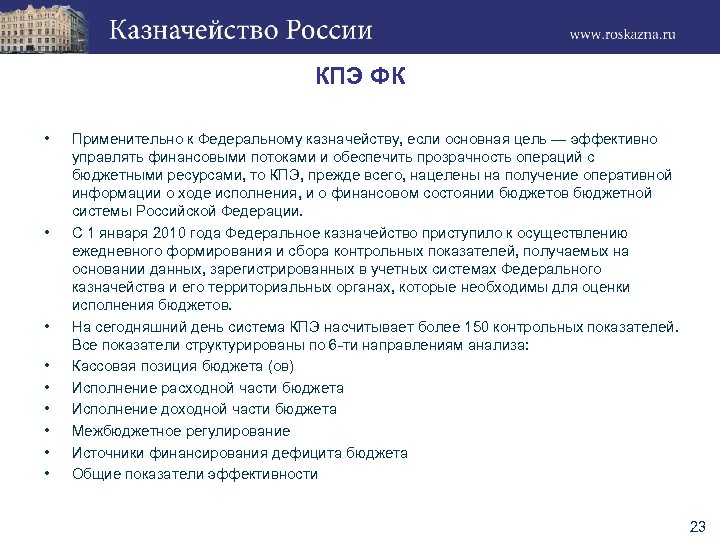 Казначейство России

www.roskazna.ru

КПЭ ФК

• Применительно к Федеральному казначейству, если основная цель — эффективно управлять финансовыми потоками и обеспечить прозрачность операций с бюджетными ресурсами, то КПЭ, прежде всего, нацелены на получение оперативной информации о ходе исполнения, и о финансовом состоянии бюджетов бюджетной системы Российской Федерации.

• С 1 января 2010 года Федеральное казначейство приступило к осуществлению ежедневного формирования и сбора контрольных показателей, получаемых на основании данных, зарегистрированных в учетных системах Федерального казначейства и его территориальных органах, которые необходимы для оценки исполнения бюджетов.

• На сегодняшний день система КПЭ насчитывает более 150 контрольных показателей. Все показатели структурированы по 6-ти направлениям анализа:

• Кассовая позиция бюджета (ов)

• Исполнение расходной части бюджета

• Исполнение доходной части бюджета

• Межбюджетное регулирование

• Источники финансирования дефицита бюджета

• Общие показатели эффективности

23